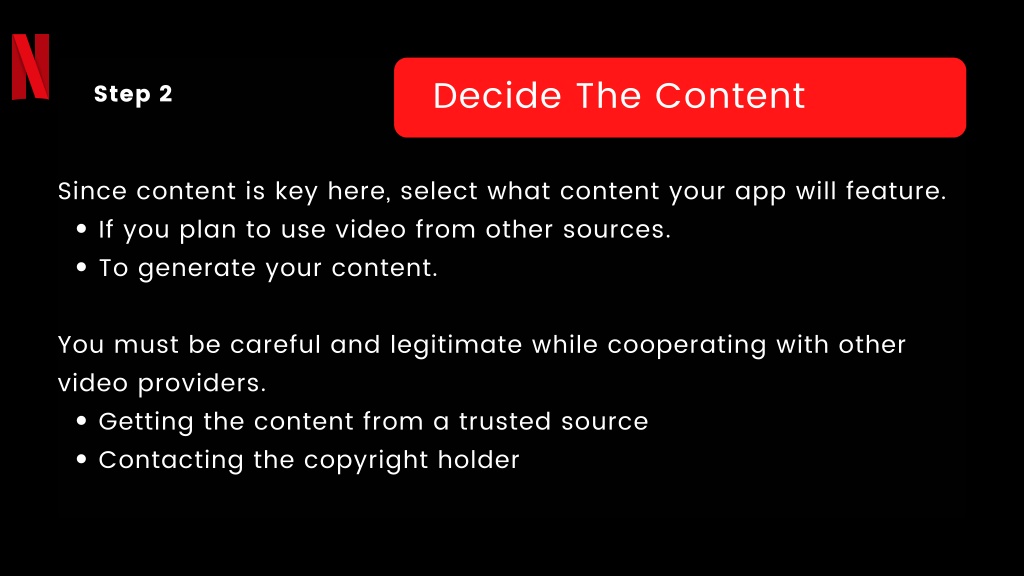 N

Step 2

Decide The Content

Since content is key here, select what content your app will feature.
- If you plan to use video from other sources.
- To generate your content.

You must be careful and legitimate while cooperating with other video providers.
- Getting the content from a trusted source
- Contacting the copyright holder